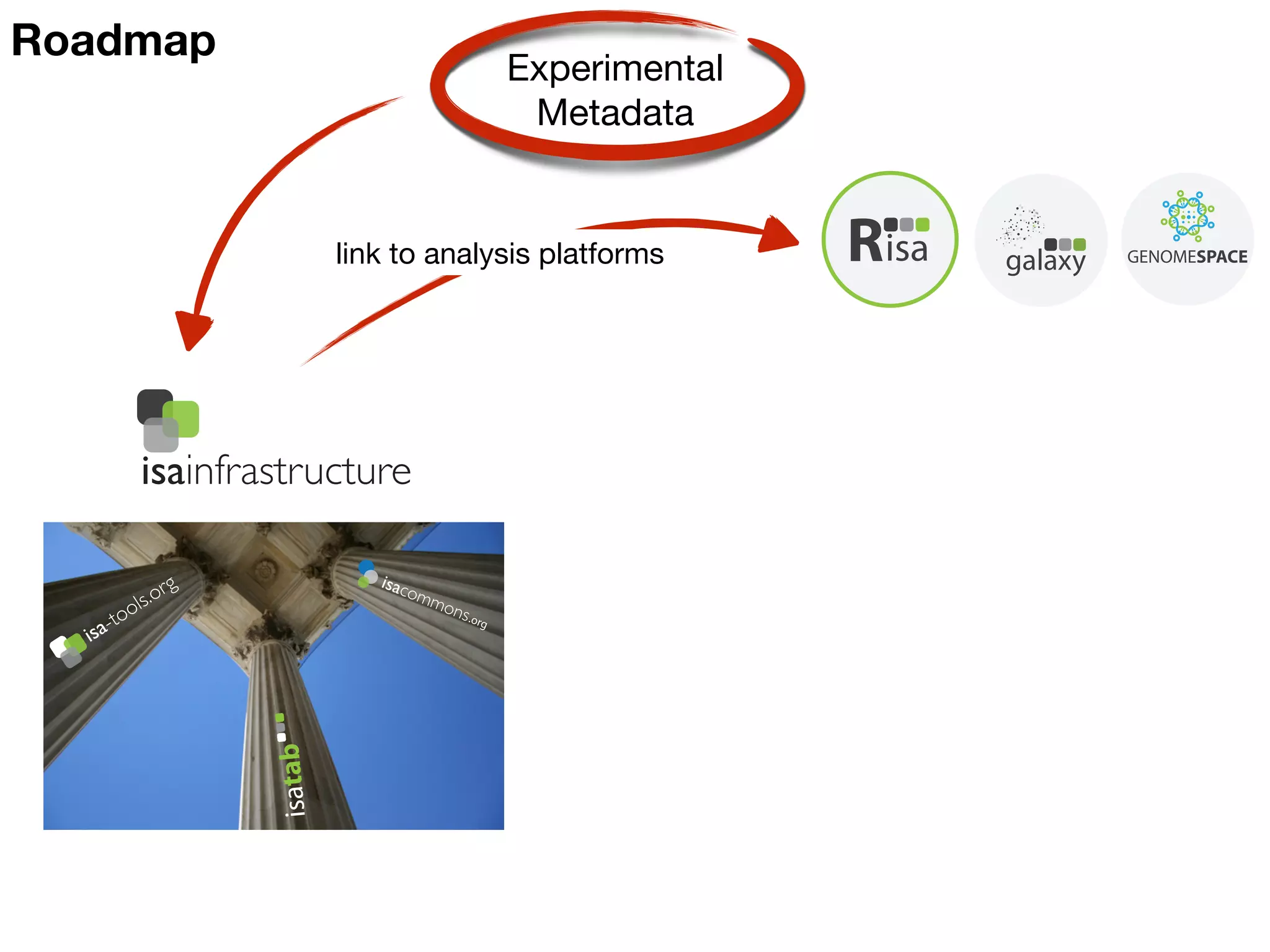 Roadmap

Experimental Metadata

link to analysis platforms

Risa

galaxy

GENOMESPACE

isainfrastructure

isa-tools.org

isacommons.org

isatab